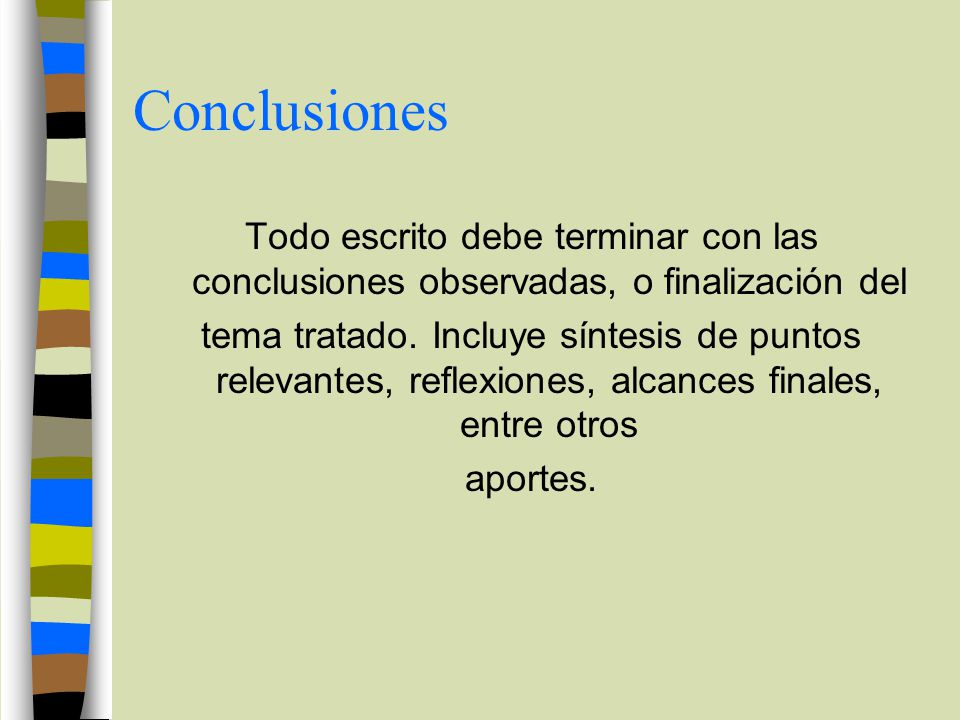 Conclusiones

Todo escrito debe terminar con las conclusiones observadas, o finalización del

tema tratado. Incluye síntesis de puntos relevantes, reflexiones, alcances finales, entre otros

aportes.